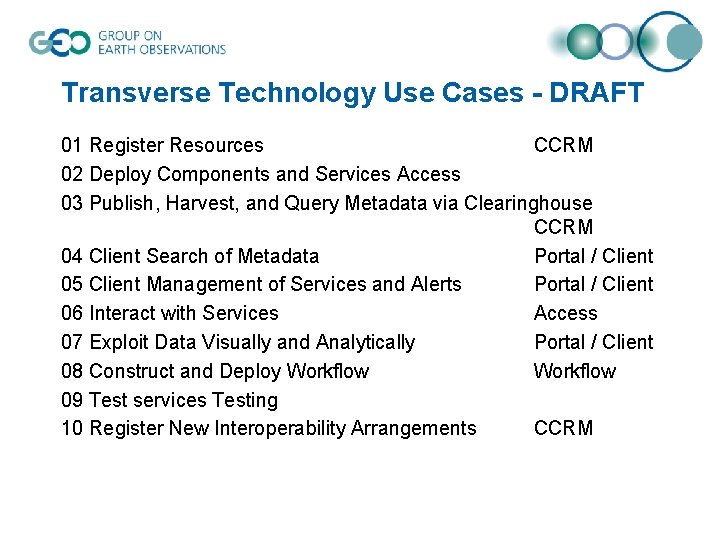 GEO GROUP ON EARTH OBSERVATIONS

Transverse Technology Use Cases - DRAFT

01 Register Resources CCRM
02 Deploy Components and Services Access
03 Publish, Harvest, and Query Metadata via Clearinghouse CCRM
04 Client Search of Metadata Portal / Client
05 Client Management of Services and Alerts Portal / Client
06 Interact with Services Access
07 Exploit Data Visually and Analytically Portal / Client
08 Construct and Deploy Workflow Workflow
09 Test services Testing
10 Register New Interoperability Arrangements CCRM